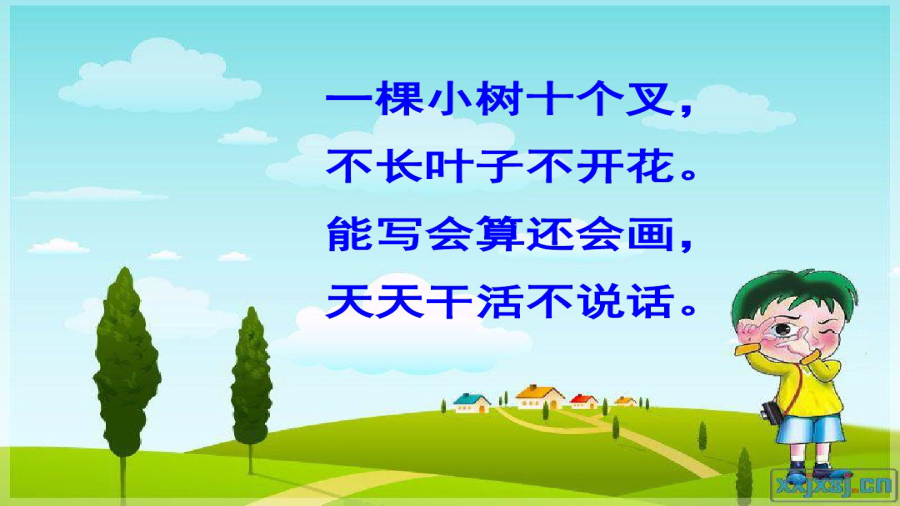 一棵小树十个叉，
不长叶子不开花。
能写会算还会画，
天天干活不说话。

xxjxsj.cn